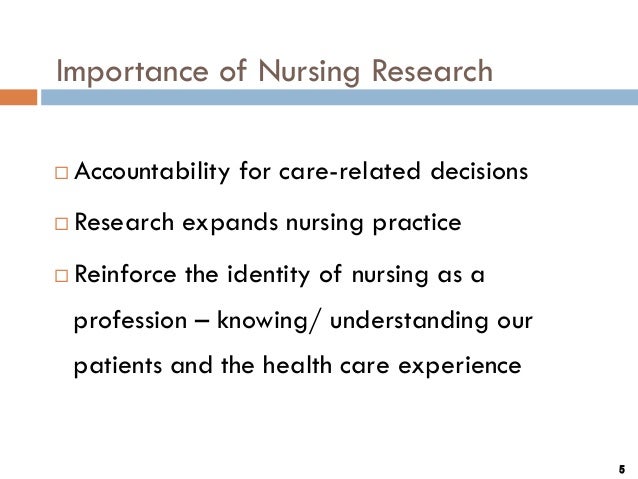 Importance of Nursing Research

□ Accountability for care-related decisions

□ Research expands nursing practice

□ Reinforce the identity of nursing as a profession – knowing/ understanding our patients and the health care experience

5